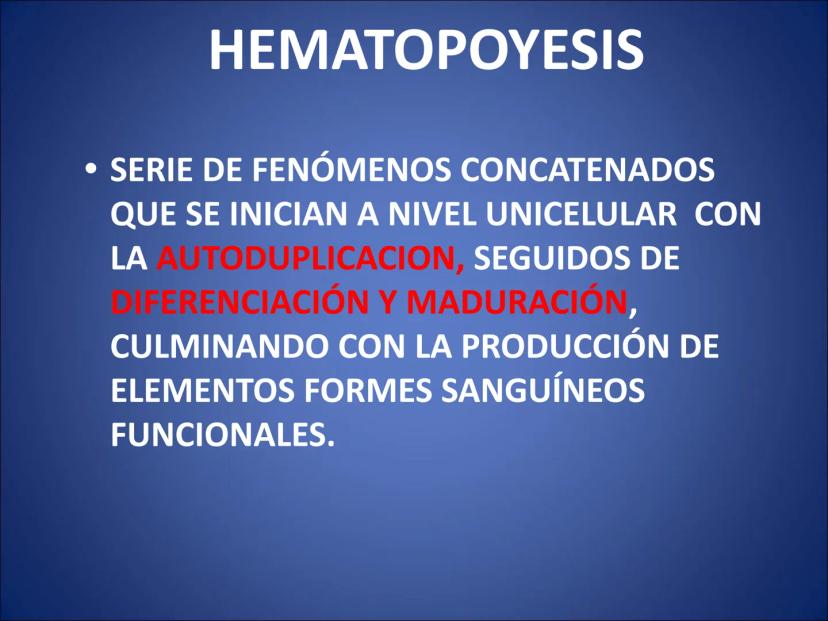 HEMATOPOYESIS

• SERIE DE FENÓMENOS CONCATENADOS QUE SE INICIAN A NIVEL UNICELULAR CON LA AUTODUPLICACION, SEGUIDOS DE DIFERENCIACIÓN Y MADURACIÓN, CULMINANDO CON LA PRODUCCIÓN DE ELEMENTOS FORMES SANGUÍNEOS FUNCIONALES.